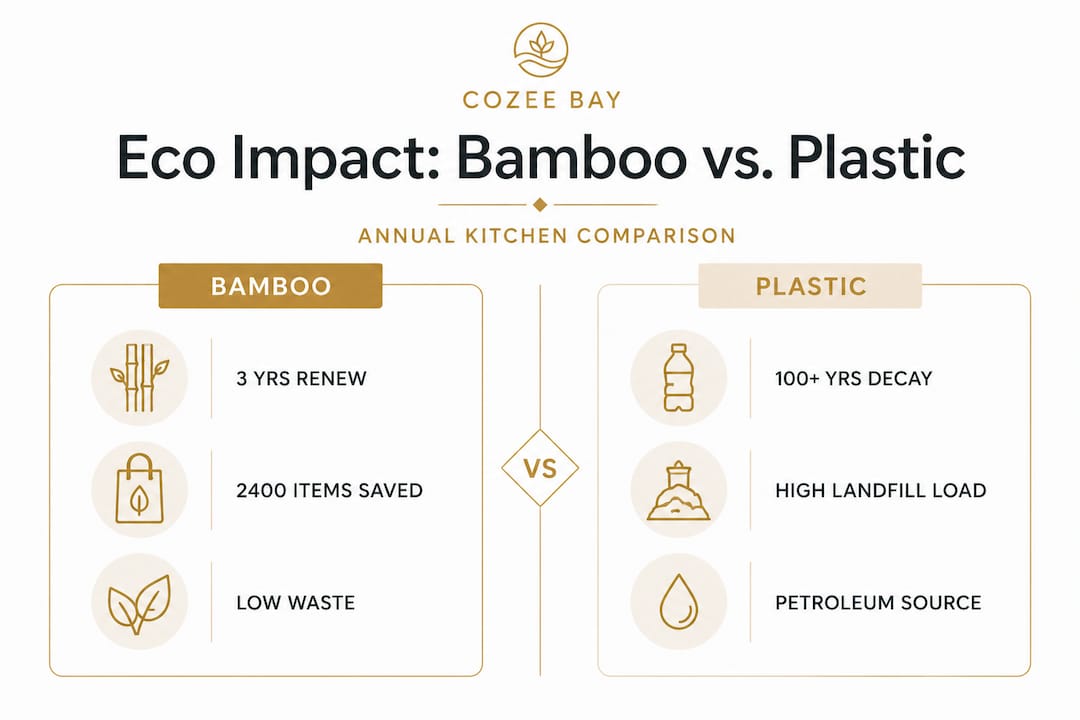 COZEE BAY

Eco Impact: Bamboo vs. Plastic

ANNUAL KITCHEN COMPARISON

BAMBOO

3 YRS RENEW

2400 ITEMS SAVED

LOW WASTE

VS

PLASTIC

100+ YRS DECAY

HIGH LANDFILL LOAD

PETROLEUM SOURCE